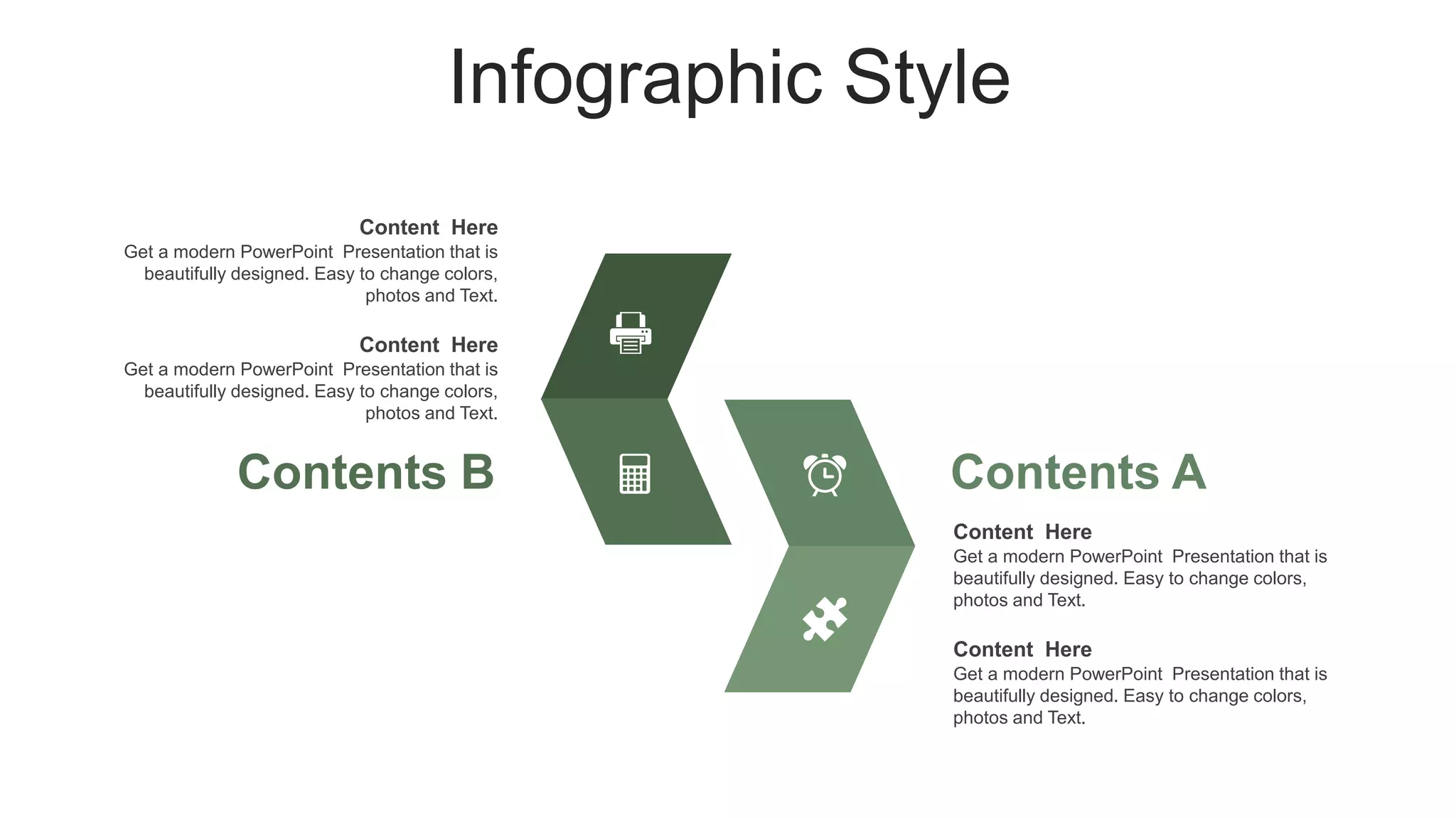 Infographic Style

Content Here
Get a modern PowerPoint Presentation that is beautifully designed. Easy to change colors, photos and Text.

Content Here
Get a modern PowerPoint Presentation that is beautifully designed. Easy to change colors, photos and Text.

Contents B

Contents A

Content Here
Get a modern PowerPoint Presentation that is beautifully designed. Easy to change colors, photos and Text.

Content Here
Get a modern PowerPoint Presentation that is beautifully designed. Easy to change colors, photos and Text.